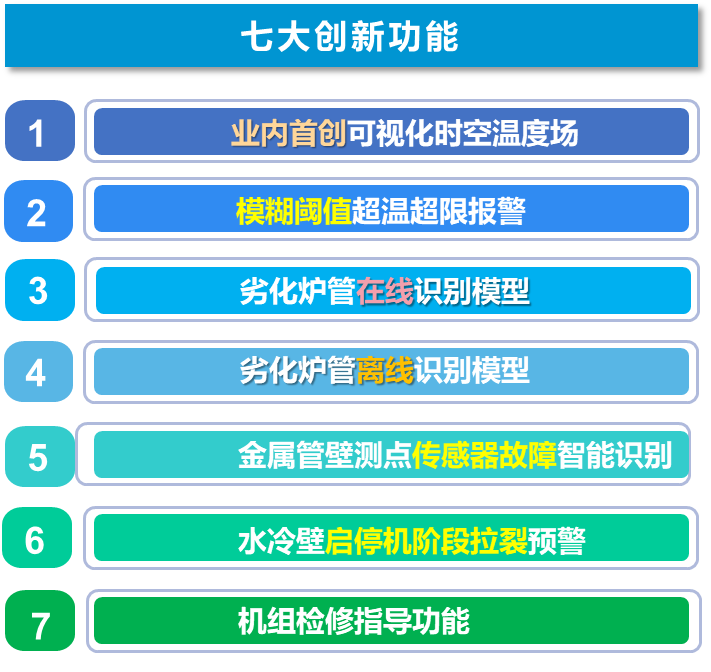 七大创新功能

1 业内首创可视化时空温度场

2 模糊阈值超温超限报警

3 劣化炉管在线识别模型

4 劣化炉管离线识别模型

5 金属管壁测点传感器故障智能识别

6 水冷壁启停机阶段拉裂预警

7 机组检修指导功能